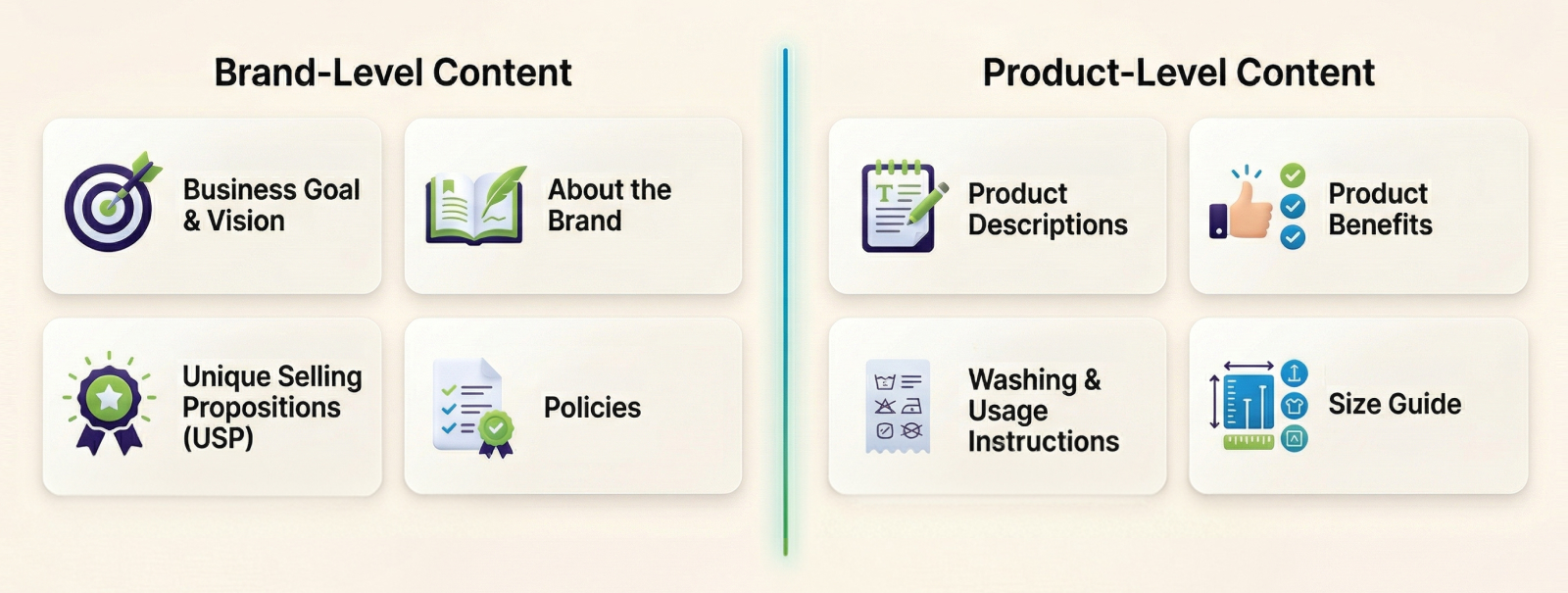 Brand-Level Content

Business Goal & Vision

About the Brand

Unique Selling Propositions (USP)

Policies

Product-Level Content

Product Descriptions

Product Benefits

Washing & Usage Instructions

Size Guide